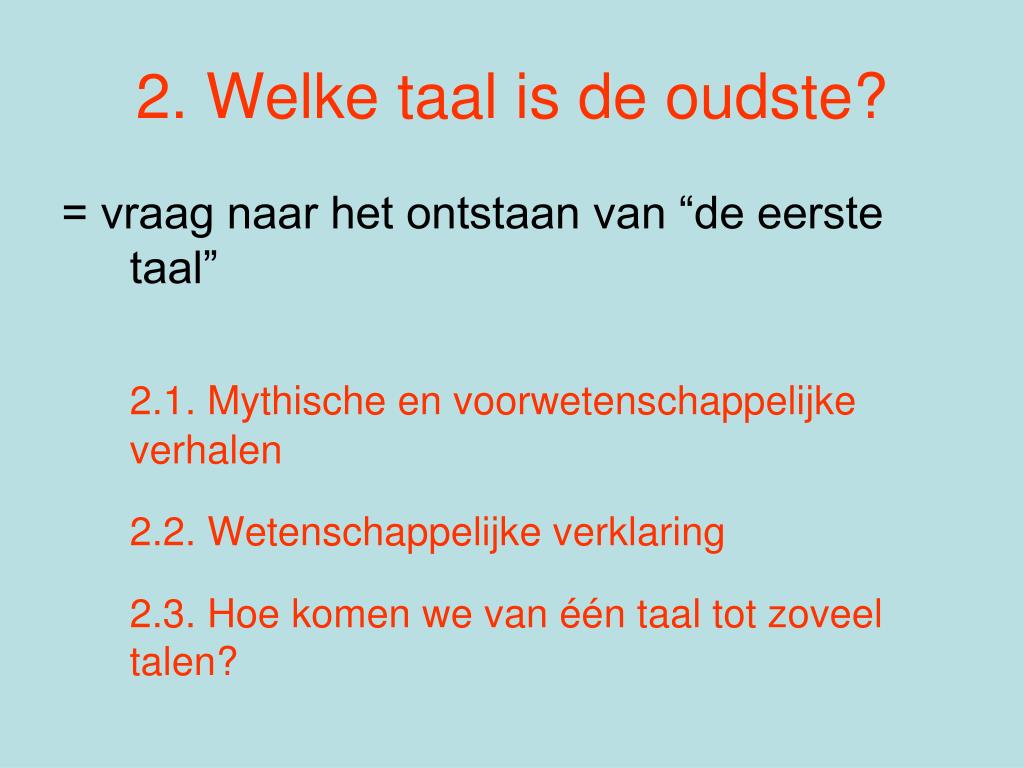 2. Welke taal is de oudste?

= vraag naar het ontstaan van “de eerste taal”

2.1. Mythische en voorwetenschappelijke verhalen

2.2. Wetenschappelijke verklaring

2.3. Hoe komen we van één taal tot zoveel talen?